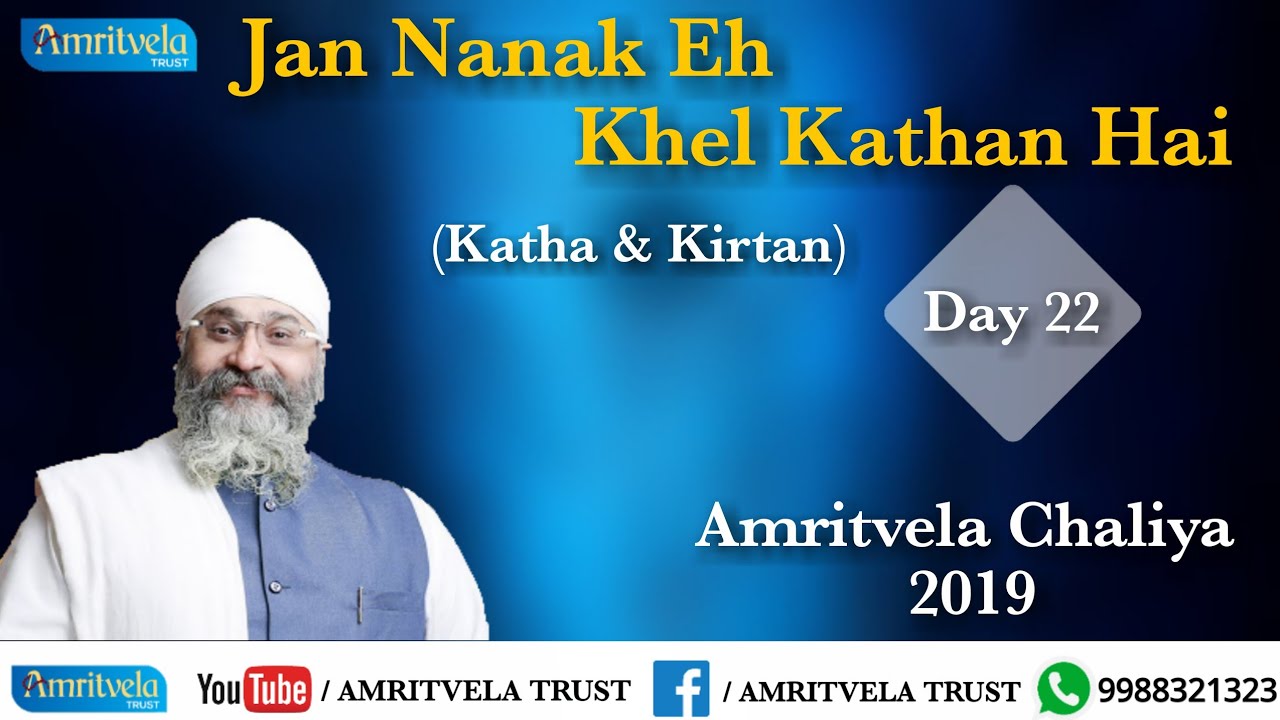 Amritvela TRUST

Jan Nanak Eh Khel Kathan Hai

(Katha & Kirtan)

Day 22

Amritvela Chaliya 2019

Amritvela TRUST

YouTube / AMRITVELA TRUST

f / AMRITVELA TRUST

9988321323